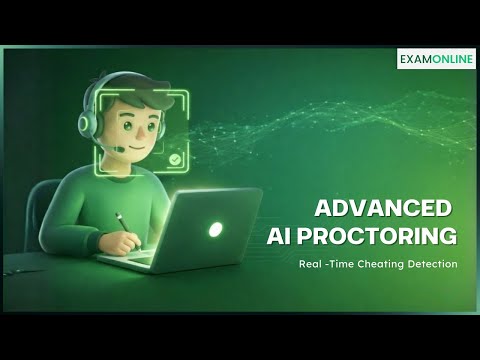 EXAMONLINE

ADVANCED AI PROCTORING

Real -Time Cheating Detection